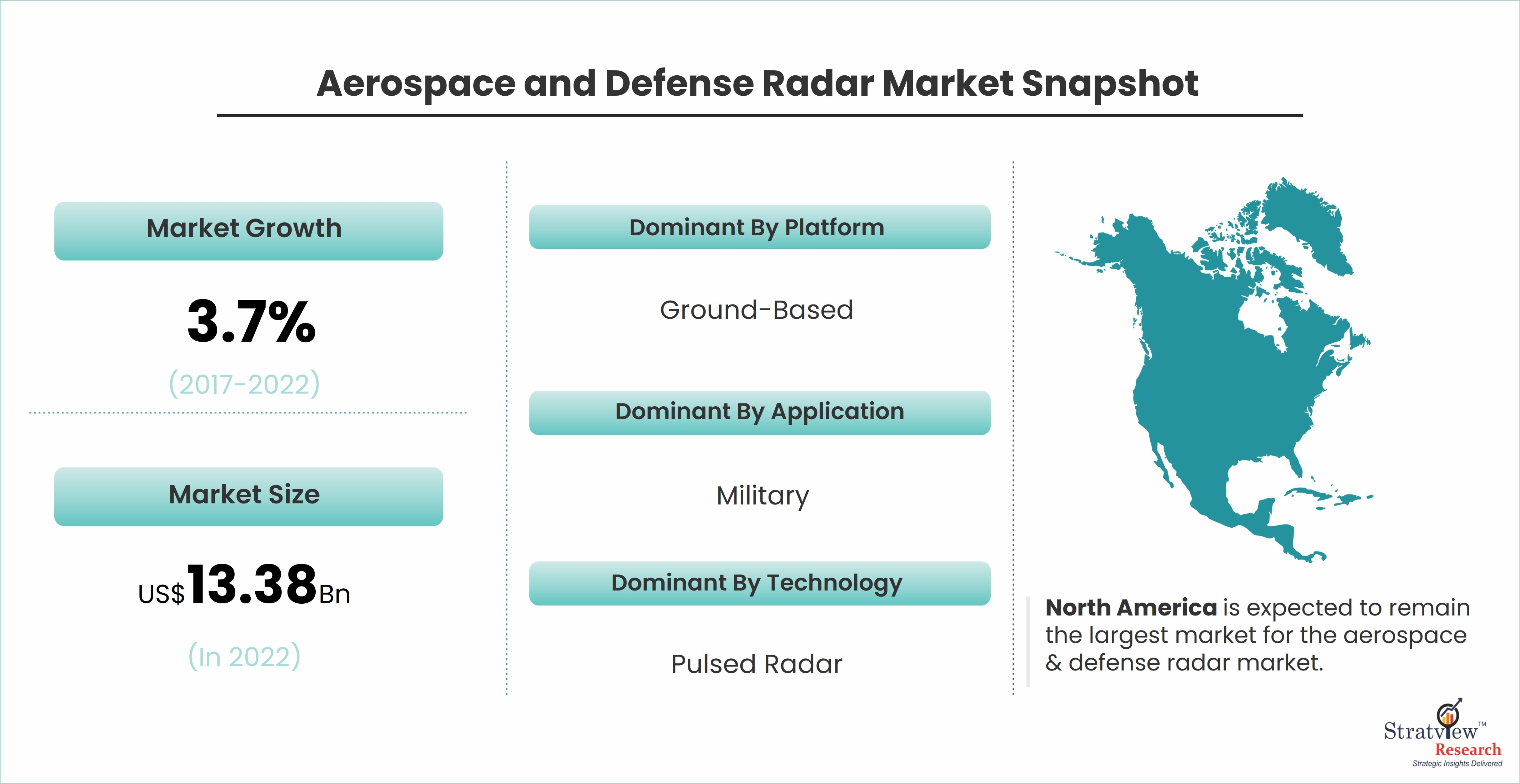 Aerospace and Defense Radar Market Snapshot

Market Growth

3.7%

(2017-2022)

Market Size

US$13.38Bn

(In 2022)

Dominant By Platform

Ground-Based

Dominant By Application

Military

Dominant By Technology

Pulsed Radar

North America is expected to remain the largest market for the aerospace & defense radar market.

Stratview™ Research
Strategic Insights Delivered